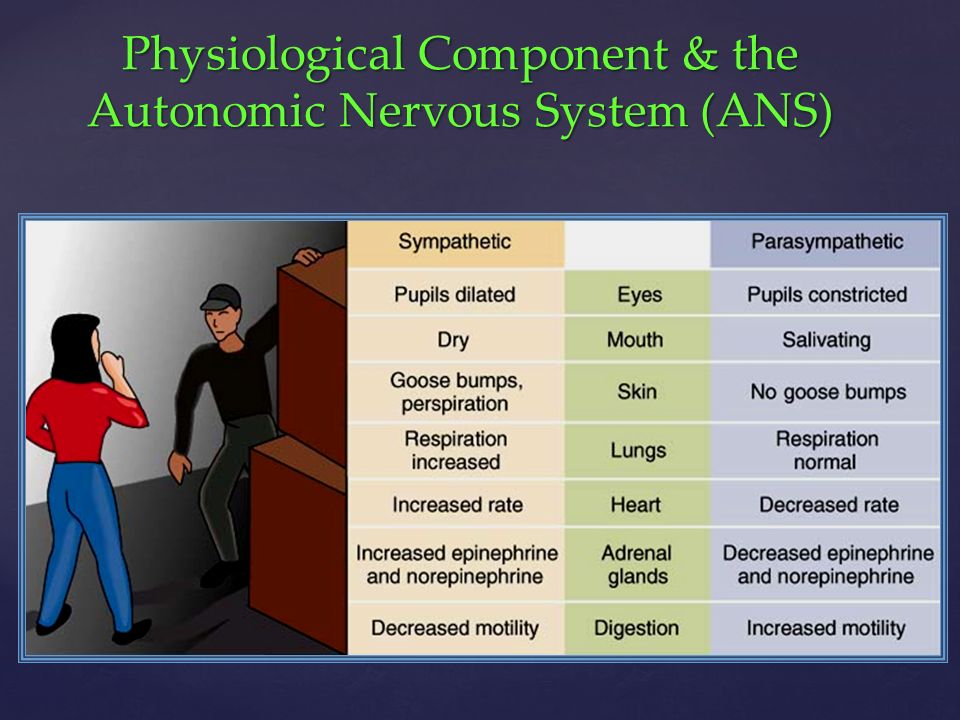 Physiological Component & the Autonomic Nervous System (ANS)

| Sympathetic | | Parasympathetic |
|---|---|---|
| Pupils dilated | Eyes | Pupils constricted |
| Dry | Mouth | Salivating |
| Goose bumps, perspiration | Skin | No goose bumps |
| Respiration increased | Lungs | Respiration normal |
| Increased rate | Heart | Decreased rate |
| Increased epinephrine and norepinephrine | Adrenal glands | Decreased epinephrine and norepinephrine |
| Decreased motility | Digestion | Increased motility |